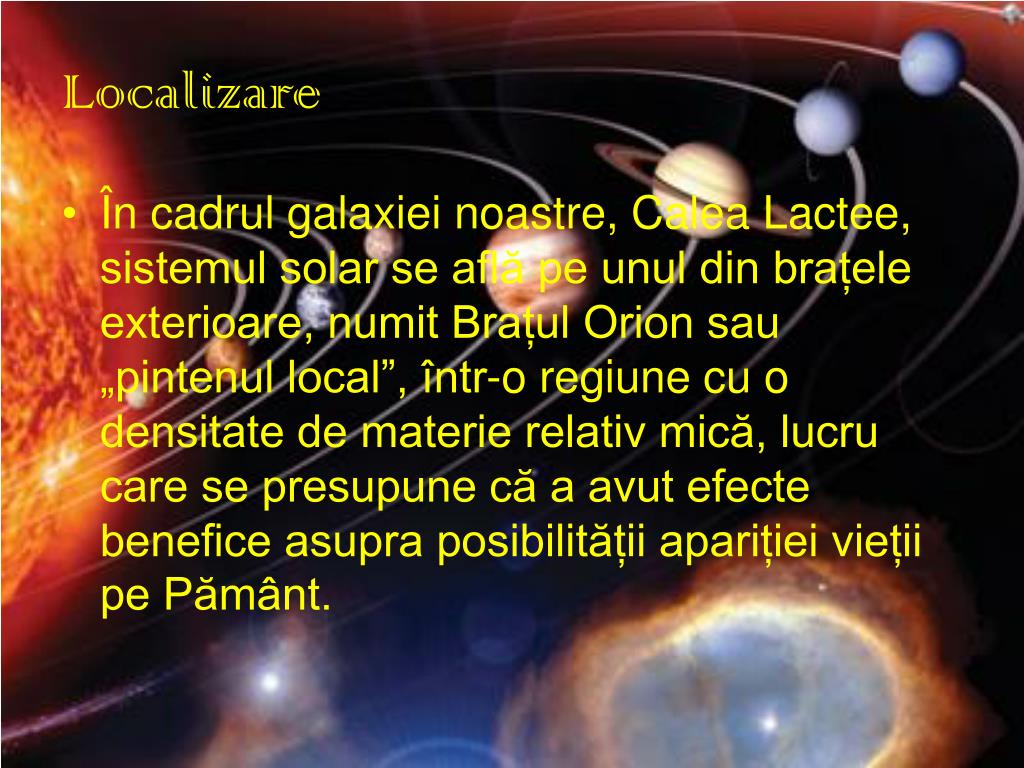 Localizare

• În cadrul galaxiei noastre, Calea Lactee, sistemul solar se află pe unul din brațele exterioare, numit Brațul Orion sau „pintenul local”, într-o regiune cu o densitate de materie relativ mică, lucru care se presupune că a avut efecte benefice asupra posibilității apariției vieții pe Pământ.